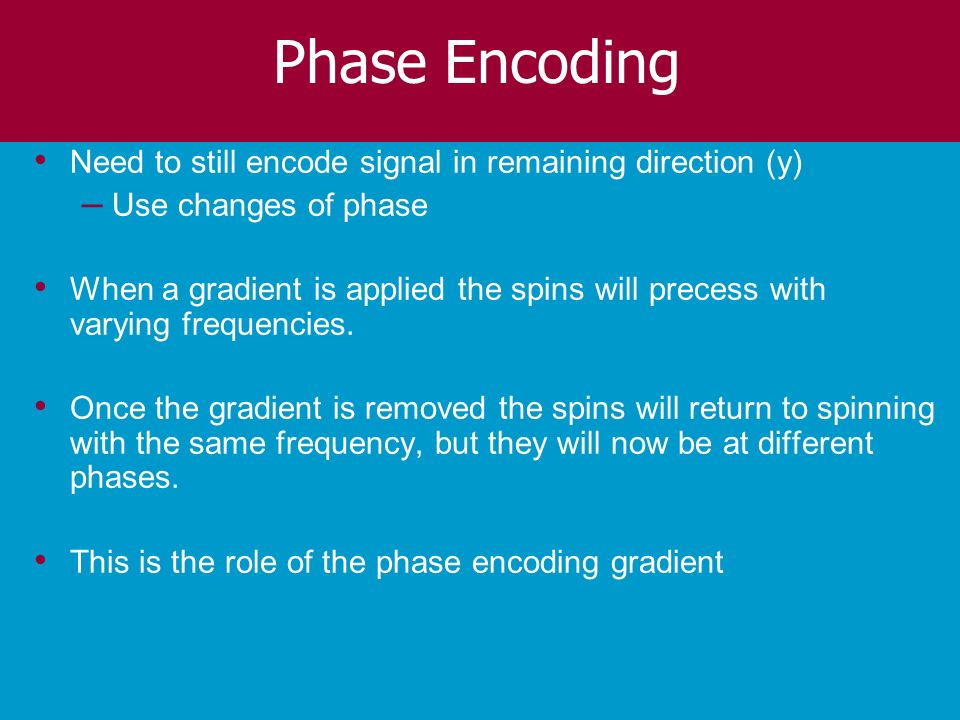 Phase Encoding

• Need to still encode signal in remaining direction (y)
– Use changes of phase

• When a gradient is applied the spins will precess with varying frequencies.

• Once the gradient is removed the spins will return to spinning with the same frequency, but they will now be at different phases.

• This is the role of the phase encoding gradient